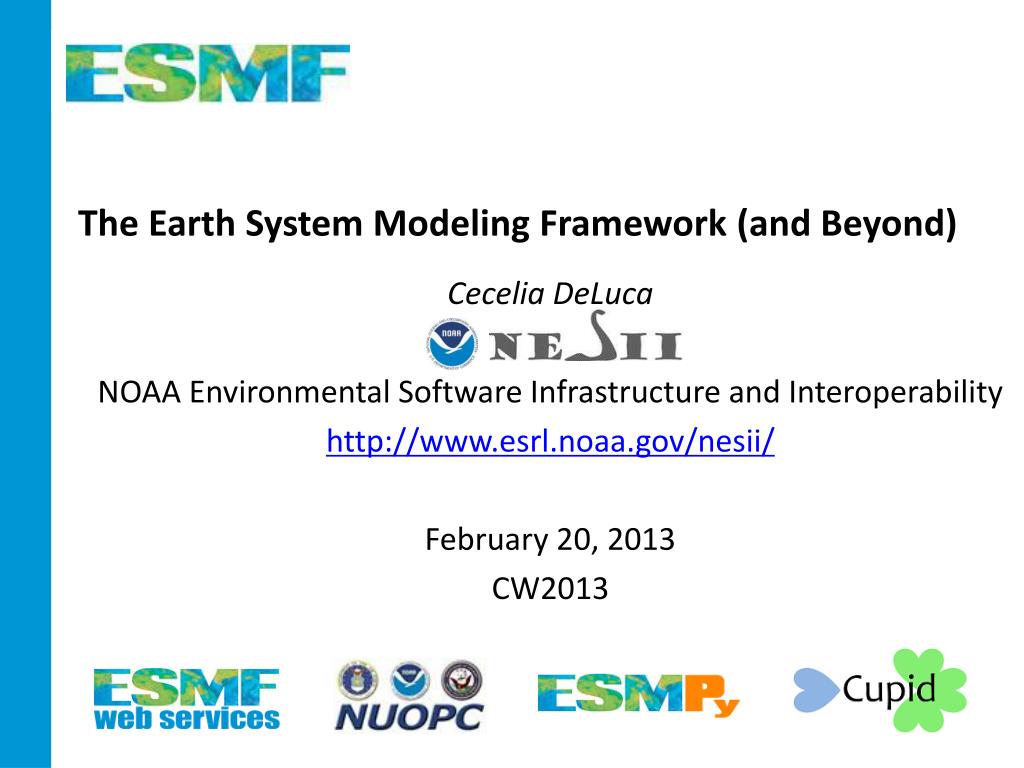 ESMF

The Earth System Modeling Framework (and Beyond)

Cecelia DeLuca

NOAA NESII

NOAA Environmental Software Infrastructure and Interoperability

http://www.esrl.noaa.gov/nesii/

February 20, 2013

CW2013

ESMF web services

NUOPC

ESMPy

Cupid